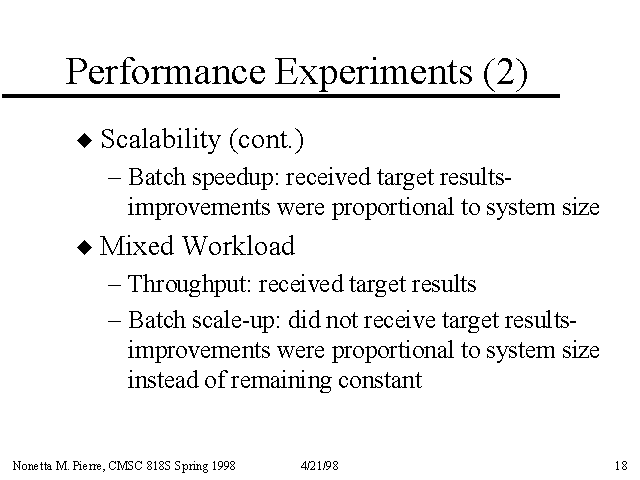 Performance Experiments (2)

◆ Scalability (cont.)

– Batch speedup: received target results-improvements were proportional to system size

◆ Mixed Workload

– Throughput: received target results

– Batch scale-up: did not receive target results-improvements were proportional to system size instead of remaining constant

Nonetta M. Pierre, CMSC 818S Spring 1998 4/21/98 18